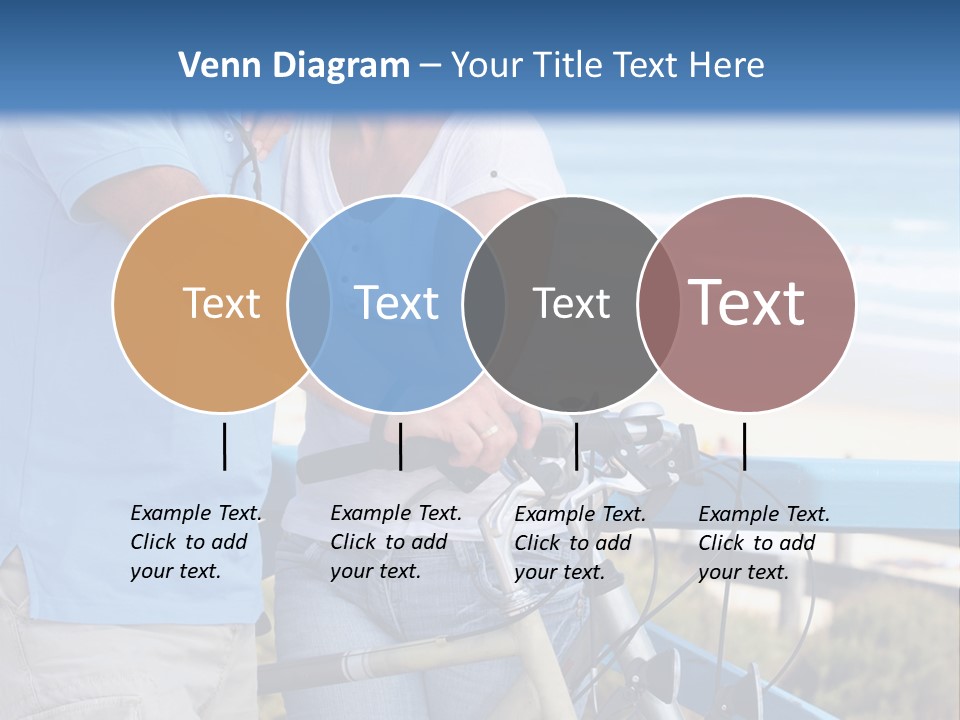 Venn Diagram – Your Title Text Here

Text

Text

Text

Text

Example Text. Click to add your text.

Example Text. Click to add your text.

Example Text. Click to add your text.

Example Text. Click to add your text.